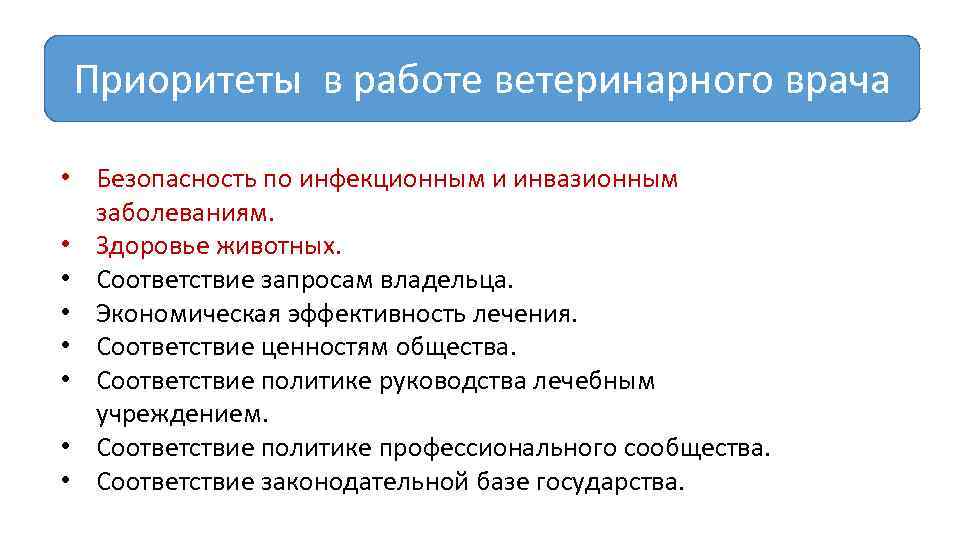 Приоритеты в работе ветеринарного врача

• Безопасность по инфекционным и инвазионным заболеваниям.
• Здоровье животных.
• Соответствие запросам владельца.
• Экономическая эффективность лечения.
• Соответствие ценностям общества.
• Соответствие политике руководства лечебным учреждением.
• Соответствие политике профессионального сообщества.
• Соответствие законодательной базе государства.